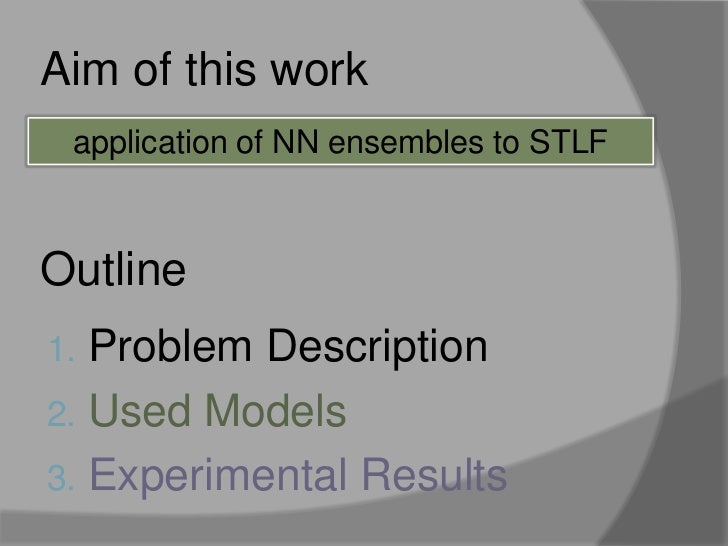 Aim of this work

application of NN ensembles to STLF

Outline

1. Problem Description
2. Used Models
3. Experimental Results